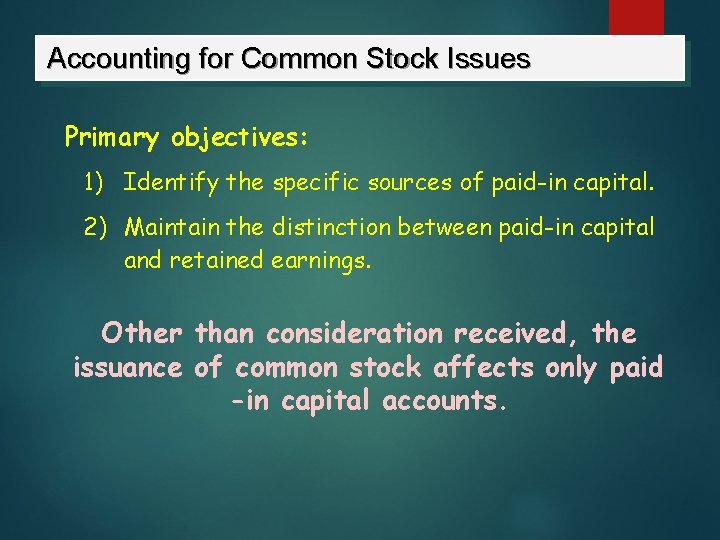 Accounting for Common Stock Issues

Primary objectives:

1) Identify the specific sources of paid-in capital.

2) Maintain the distinction between paid-in capital and retained earnings.

Other than consideration received, the issuance of common stock affects only paid -in capital accounts.